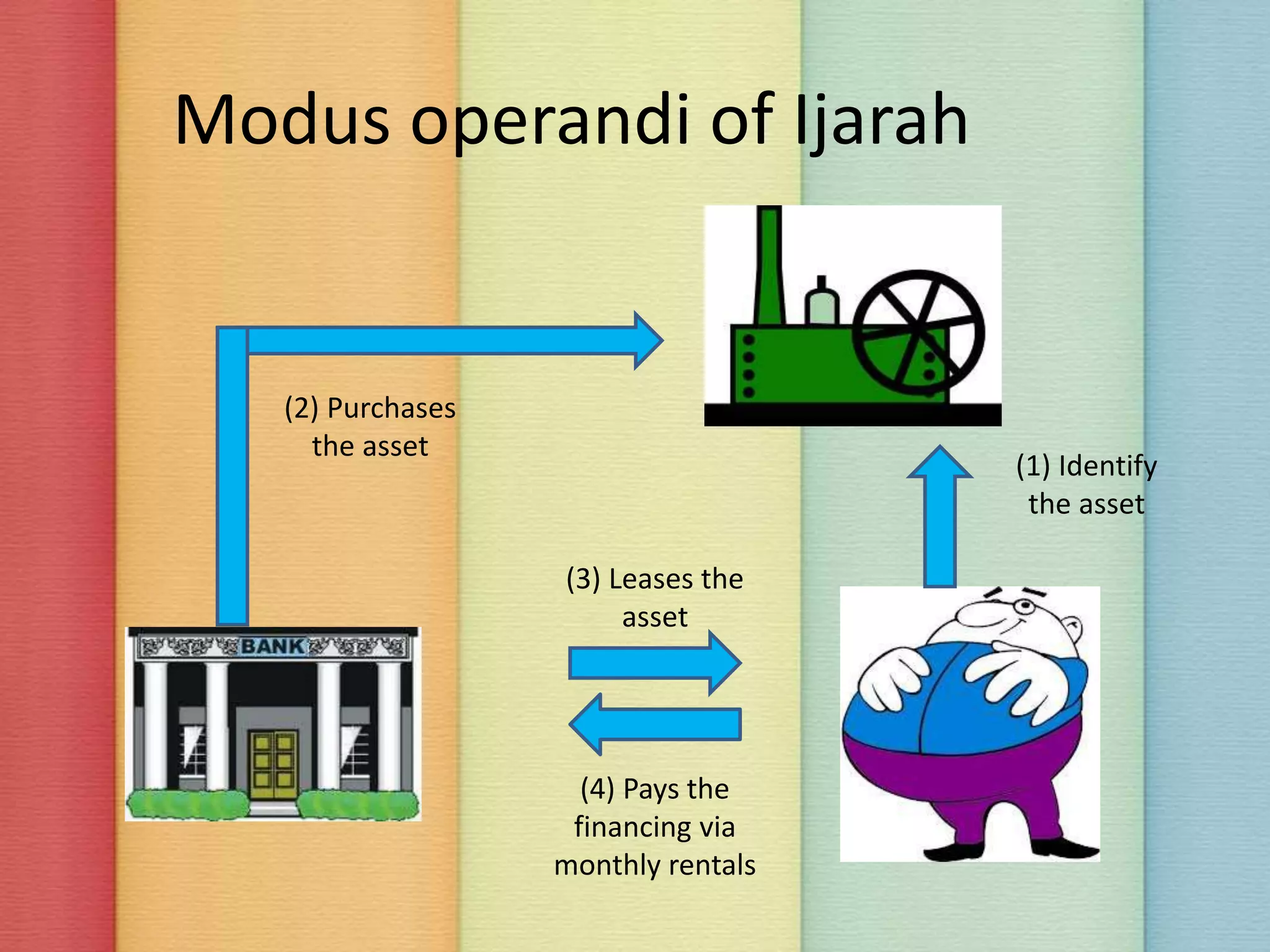 Modus operandi of Ijarah

(2) Purchases the asset

(1) Identify the asset

(3) Leases the asset

BANK

(4) Pays the financing via monthly rentals